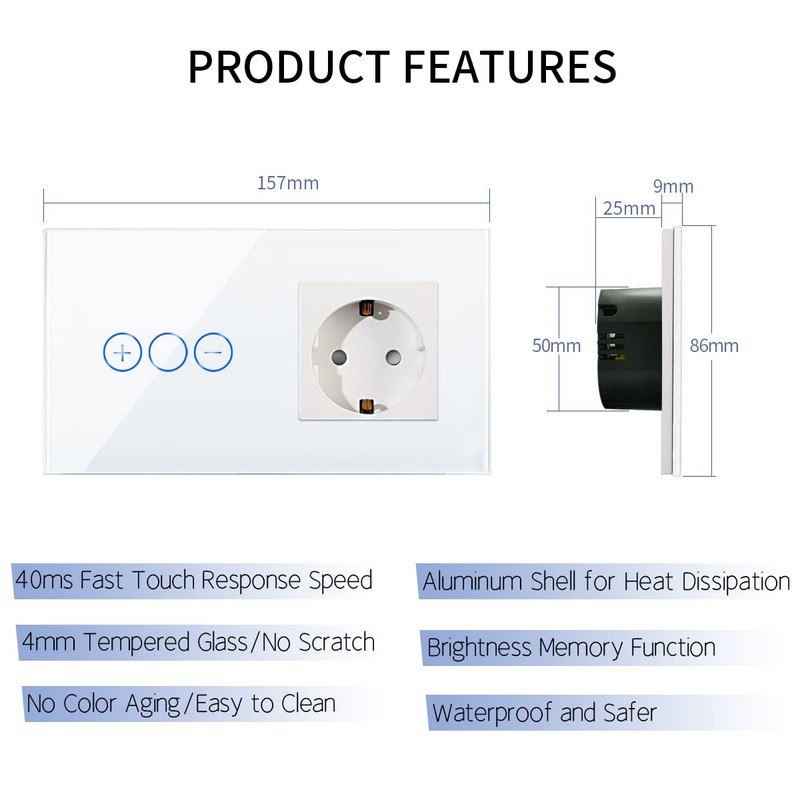 PRODUCT FEATURES

157mm

9mm

25mm

50mm

86mm

40ms Fast Touch Response Speed

4mm Tempered Glass/No Scratch

No Color Aging/Easy to Clean

Aluminum Shell for Heat Dissipation

Brightness Memory Function

Waterproof and Safer